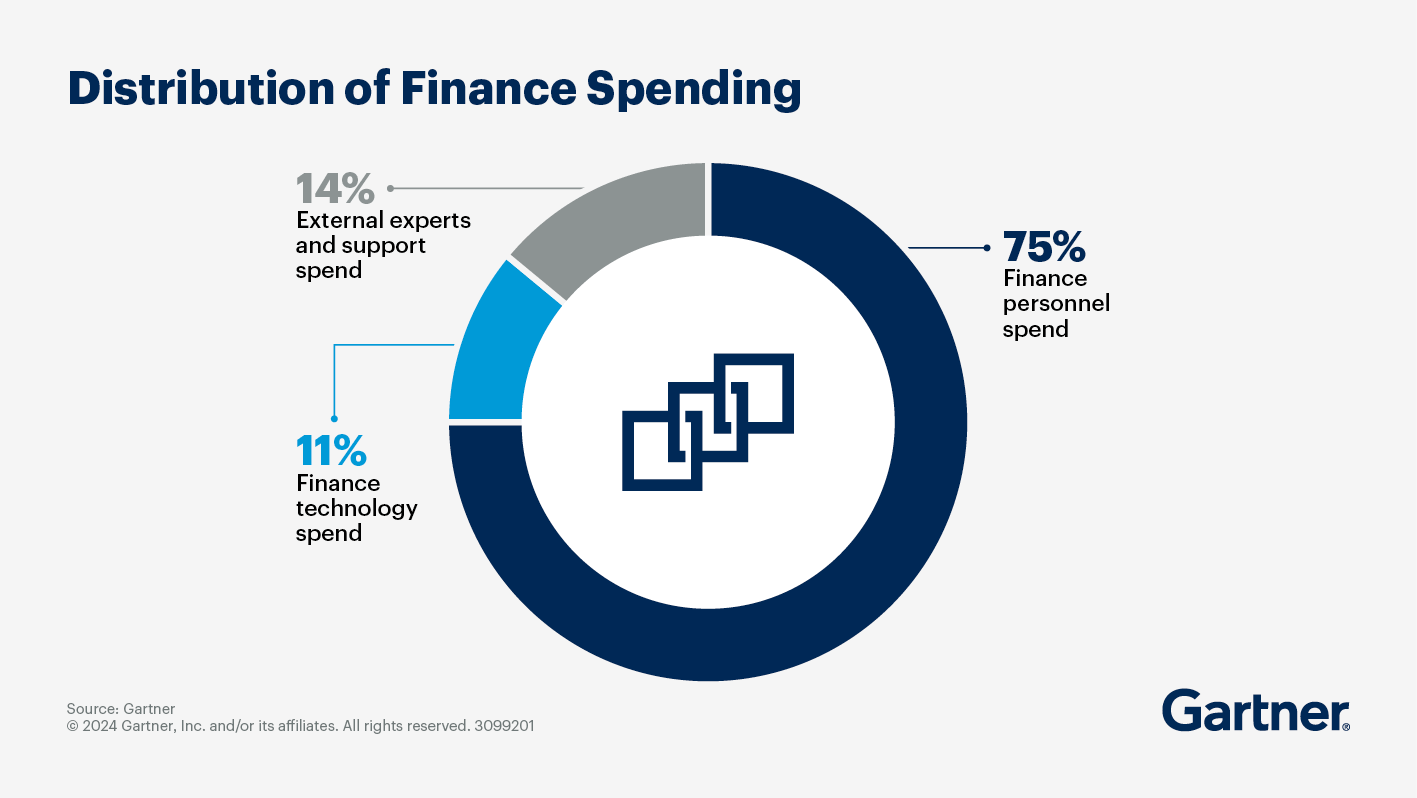 Distribution of Finance Spending

14%
External experts and support spend

75%
Finance personnel spend

11%
Finance technology spend

Source: Gartner
© 2024 Gartner, Inc. and/or its affiliates. All rights reserved. 3099201

Gartner®